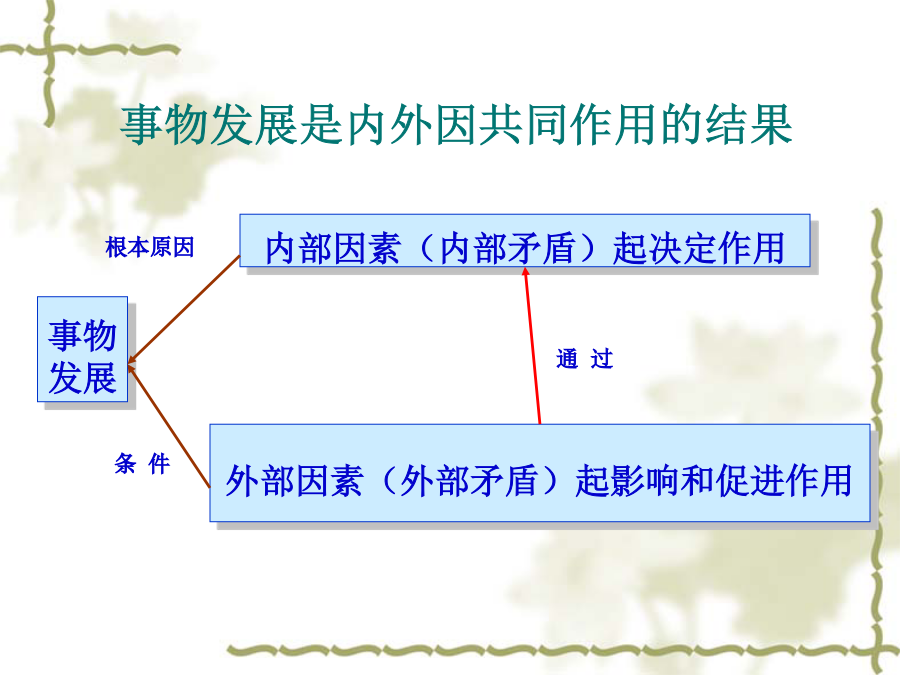 事物发展是内外因共同作用的结果

根本原因

内部因素（内部矛盾）起决定作用

事物发展

通 过

条 件

外部因素（外部矛盾）起影响和促进作用